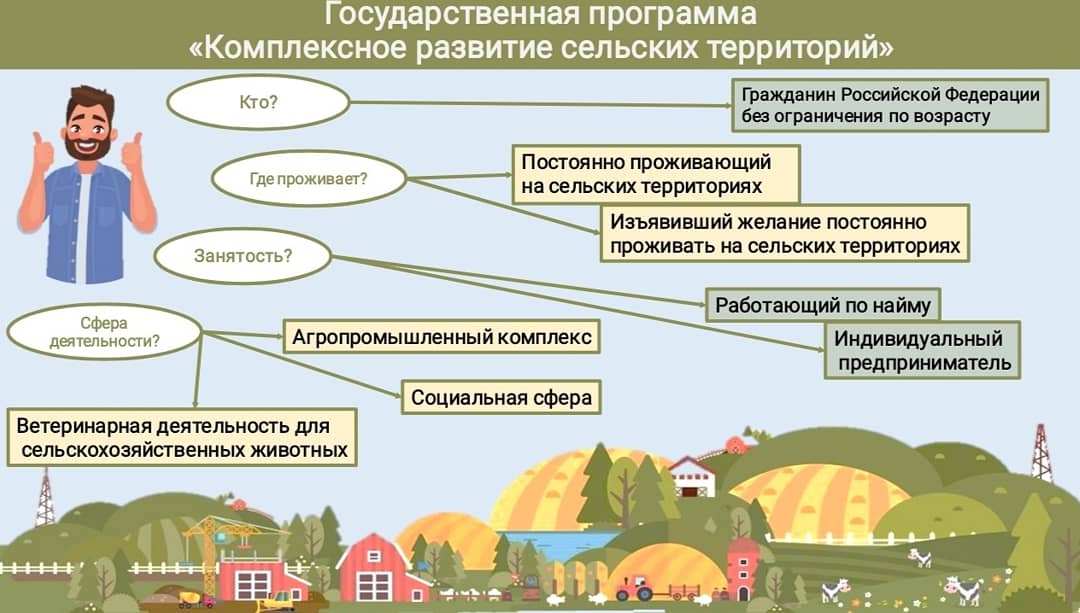 Государственная программа
«Комплексное развитие сельских территорий»

Кто?

Гражданин Российской Федерации без ограничения по возрасту

Где проживает?

Постоянно проживающий на сельских территориях

Изъявивший желание постоянно проживать на сельских территориях

Занятость?

Работающий по найму

Индивидуальный предприниматель

Сфера деятельности?

Агропромышленный комплекс

Социальная сфера

Ветеринарная деятельность для сельскохозяйственных животных